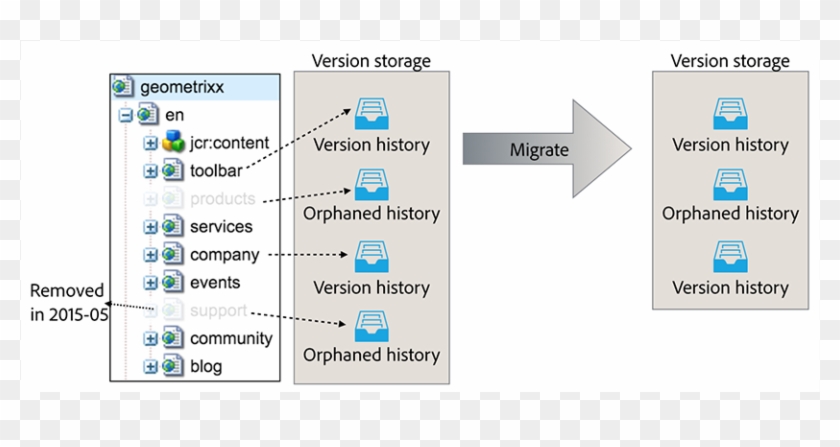 geometrixx
en
jcr:content
toolbar
products
services
company
events
support
community
blog

Removed in 2015-05

Version storage
Version history
Orphaned history
Version history
Orphaned history

Migrate

Version storage
Version history
Orphaned history
Version history